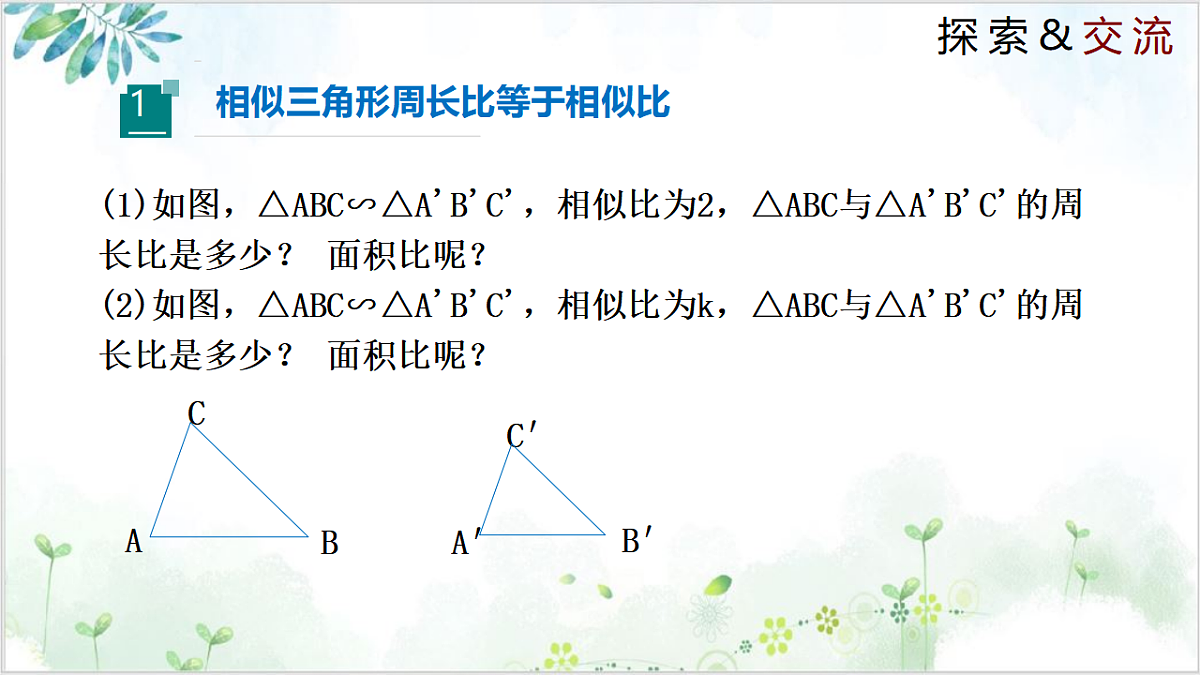 探索&交流

1 相似三角形周长比等于相似比

(1)如图，△ABC∽△A'B'C'，相似比为2，△ABC与△A'B'C'的周长比是多少？ 面积比呢？

(2)如图，△ABC∽△A'B'C'，相似比为k，△ABC与△A'B'C'的周长比是多少？ 面积比呢？

C
A
B
C′
A′
B′